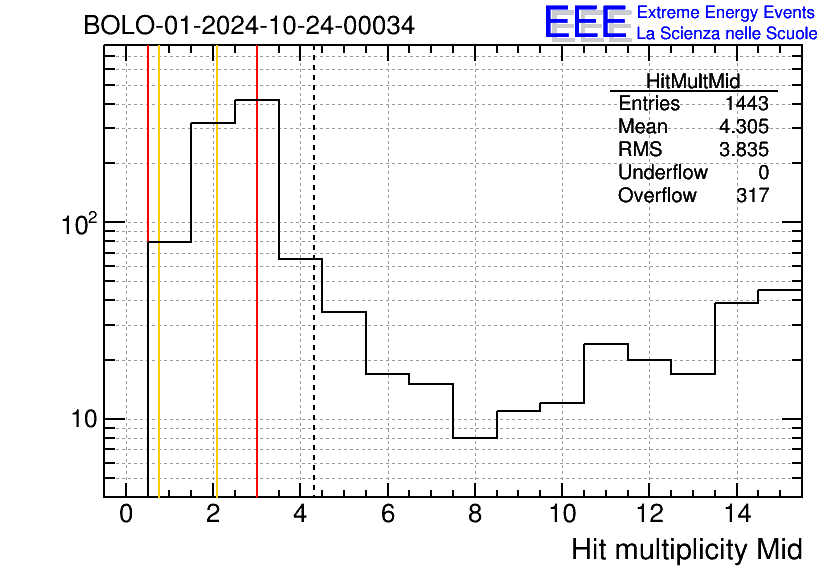 BOLO-01-2024-10-24-00034

EEE Extreme Energy Events
La Scienza nelle Scuole

| HitMultMid | |
|---|---|
| Entries | 1443 |
| Mean | 4.305 |
| RMS | 3.835 |
| Underflow | 0 |
| Overflow | 317 |

$10^2$

10

0 2 4 6 8 10 12 14

Hit multiplicity Mid